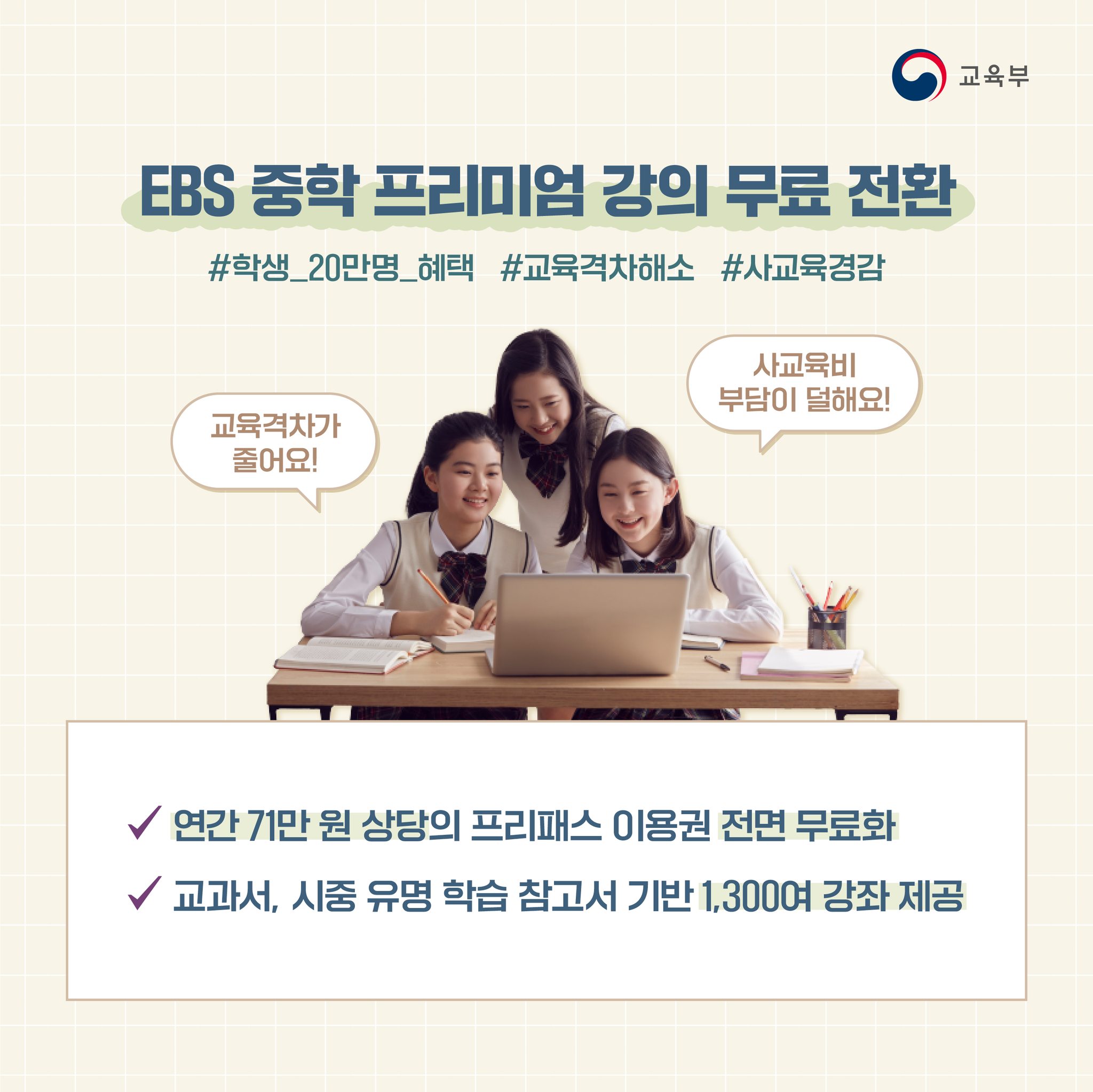 교육부

EBS 중학 프리미엄 강의 무료 전환

#학생_20만명_혜택 #교육격차해소 #사교육경감

교육격차가 줄어요!

사교육비 부담이 덜해요!

✓ 연간 71만 원 상당의 프리패스 이용권 전면 무료화

✓ 교과서, 시중 유명 학습 참고서 기반 1,300여 강좌 제공